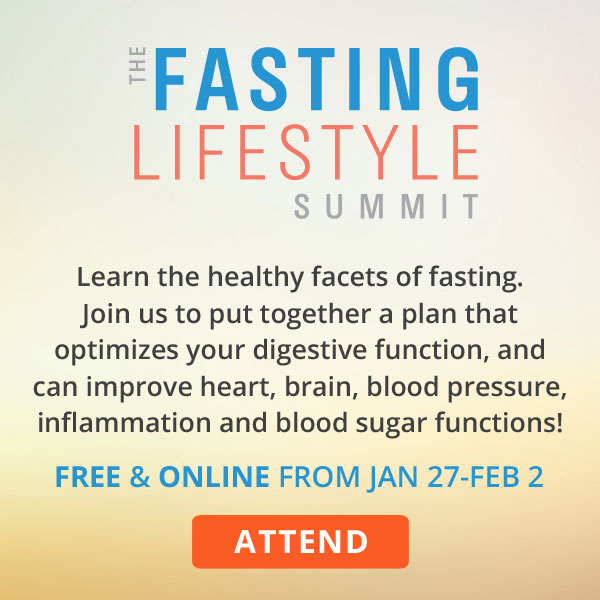 THE FASTING LIFESTYLE SUMMIT

Learn the healthy facets of fasting. Join us to put together a plan that optimizes your digestive function, and can improve heart, brain, blood pressure, inflammation and blood sugar functions!

FREE & ONLINE FROM JAN 27-FEB 2

ATTEND